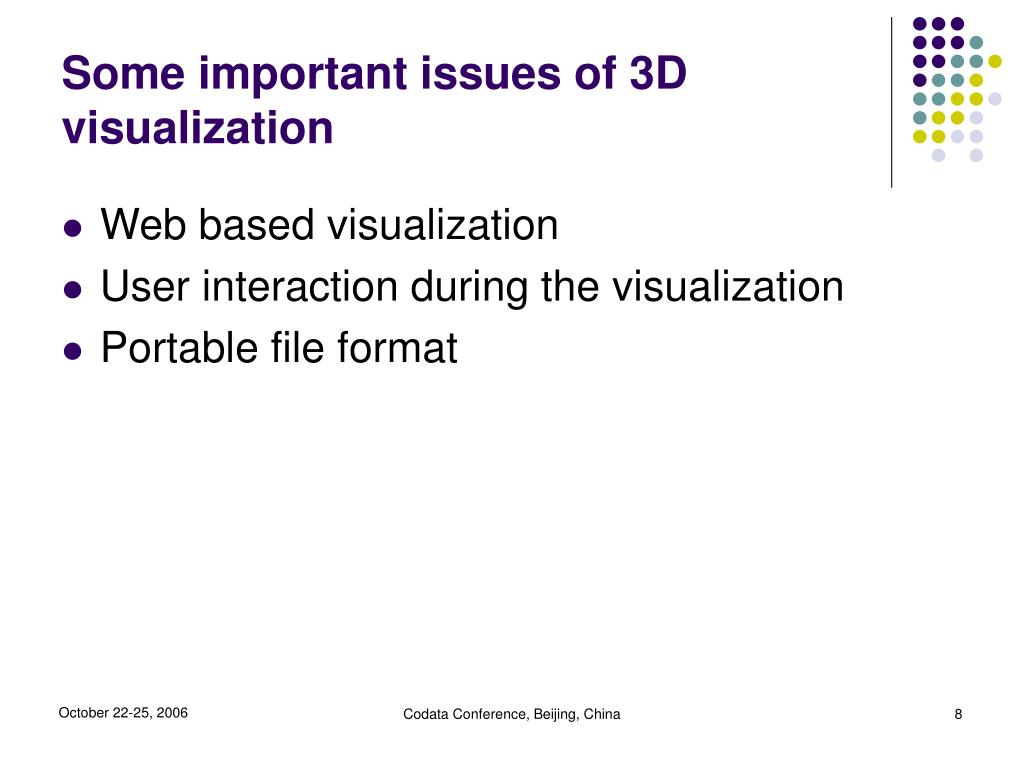 Some important issues of 3D visualization

- Web based visualization
- User interaction during the visualization
- Portable file format

October 22-25, 2006

Codata Conference, Beijing, China

8